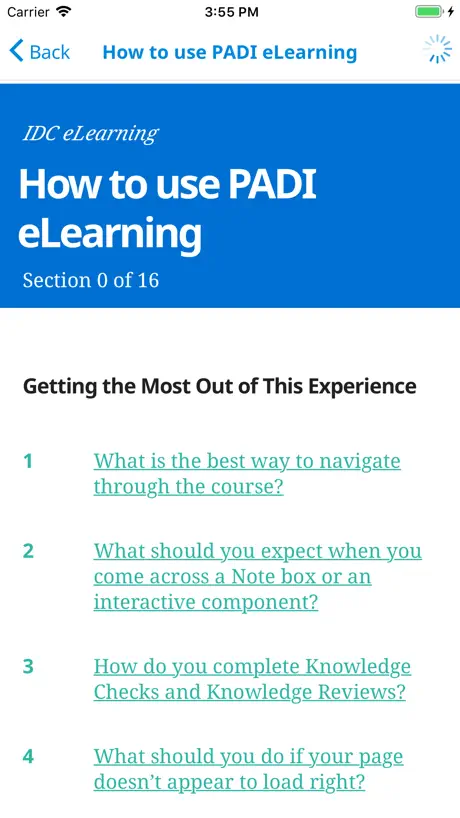 Carrier 3:55 PM

Back How to use PADI eLearning

IDC eLearning

How to use PADI eLearning

Section 0 of 16

Getting the Most Out of This Experience

1 What is the best way to navigate through the course?

2 What should you expect when you come across a Note box or an interactive component?

3 How do you complete Knowledge Checks and Knowledge Reviews?

4 What should you do if your page doesn't appear to load right?